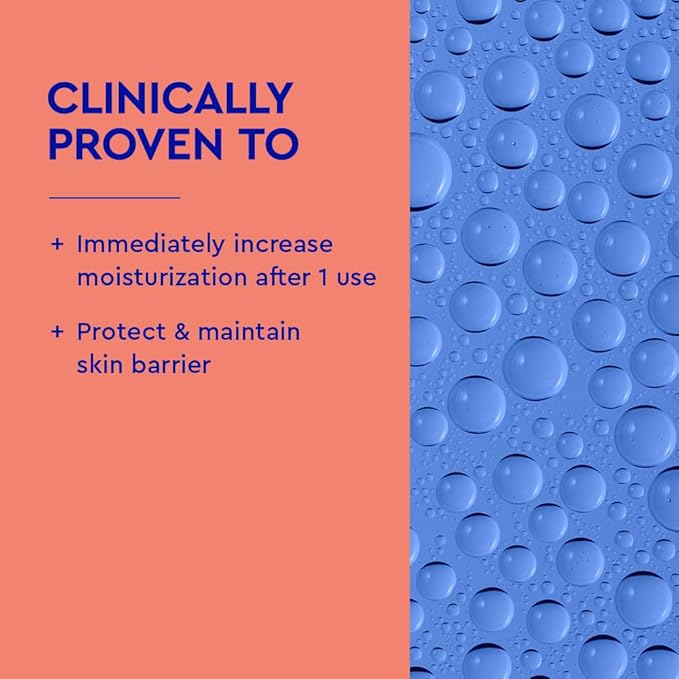 CLINICALLY PROVEN TO

+ Immediately increase moisturization after 1 use

+ Protect & maintain skin barrier